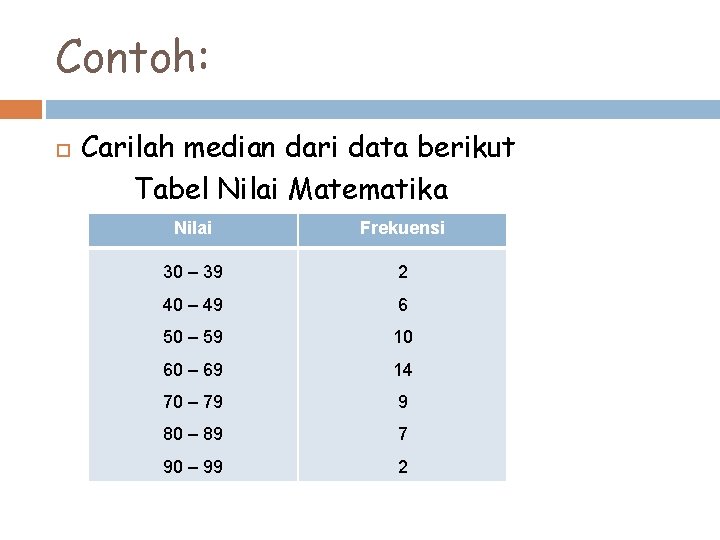 Contoh:

Carilah median dari data berikut

Tabel Nilai Matematika

| Nilai | Frekuensi |
|---|---|
| 30 – 39 | 2 |
| 40 – 49 | 6 |
| 50 – 59 | 10 |
| 60 – 69 | 14 |
| 70 – 79 | 9 |
| 80 – 89 | 7 |
| 90 – 99 | 2 |